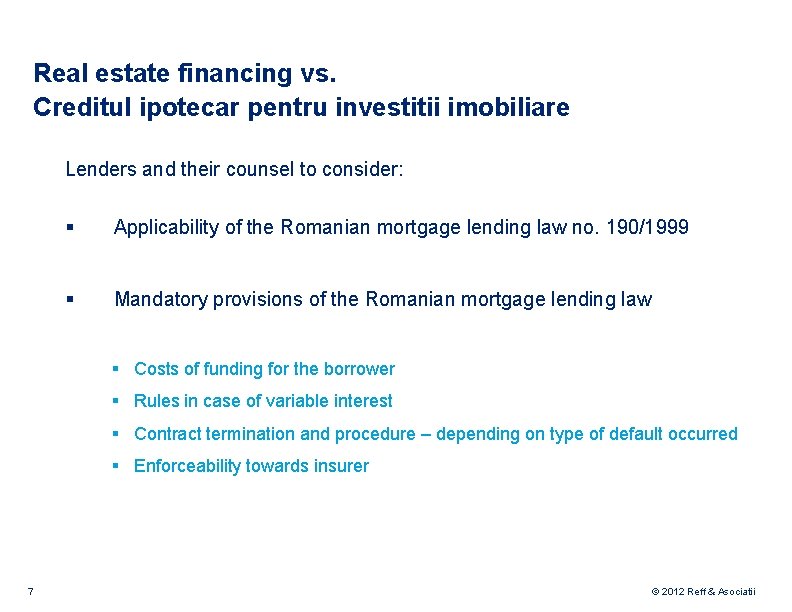 Real estate financing vs.
Creditul ipotecar pentru investitii imobiliare

Lenders and their counsel to consider:

▪ Applicability of the Romanian mortgage lending law no. 190/1999

▪ Mandatory provisions of the Romanian mortgage lending law

▪ Costs of funding for the borrower
▪ Rules in case of variable interest
▪ Contract termination and procedure – depending on type of default occurred
▪ Enforceability towards insurer

7

© 2012 Reff & Asociatii